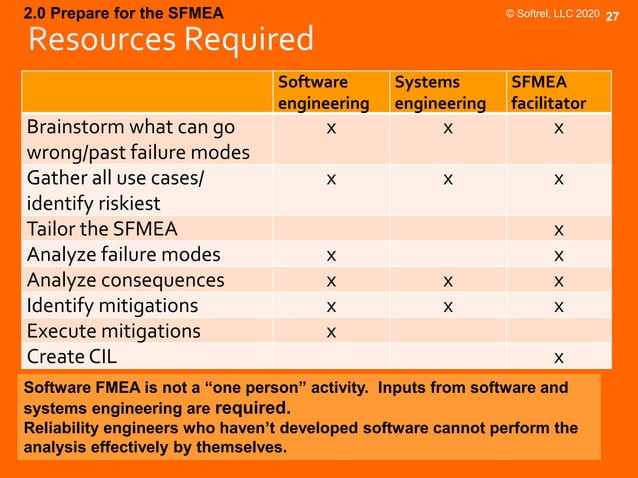 2.0 Prepare for the SFMEA

© Softrel, LLC 2020 27

Resources Required

| | Software engineering | Systems engineering | SFMEA facilitator |
|---|---|---|---|
| Brainstorm what can go wrong/past failure modes | x | x | x |
| Gather all use cases/ identify riskiest | x | x | x |
| Tailor the SFMEA | | | x |
| Analyze failure modes | x | | x |
| Analyze consequences | x | x | x |
| Identify mitigations | x | x | x |
| Execute mitigations | x | | |
| Create CIL | | | x |

Software FMEA is not a “one person” activity. Inputs from software and systems engineering are required.
Reliability engineers who haven’t developed software cannot perform the analysis effectively by themselves.